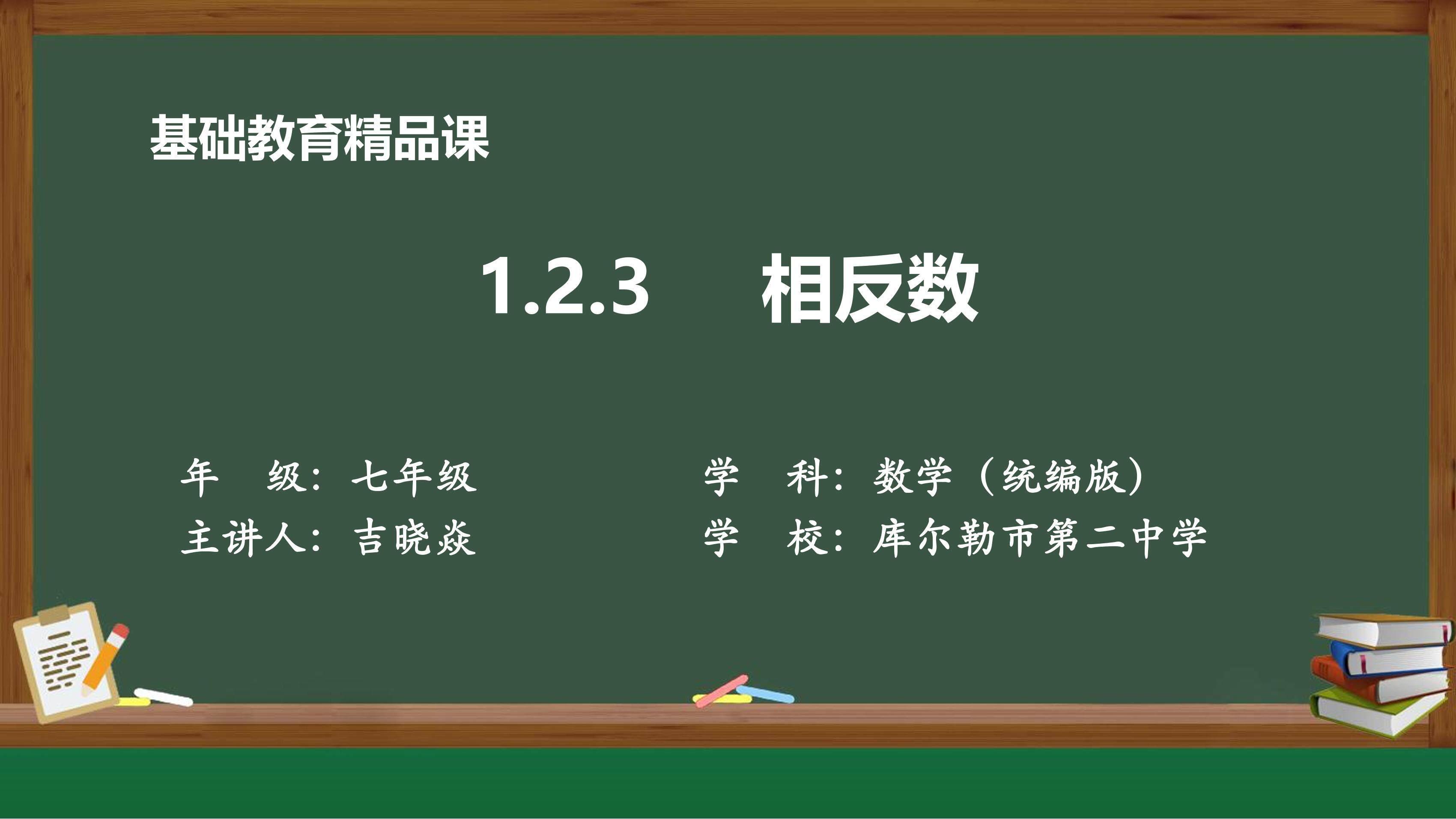 基础教育精品课

1.2.3 相反数

年 级：七年级
主讲人：吉晓焱

学 科：数学（统编版）
学 校：库尔勒市第二中学